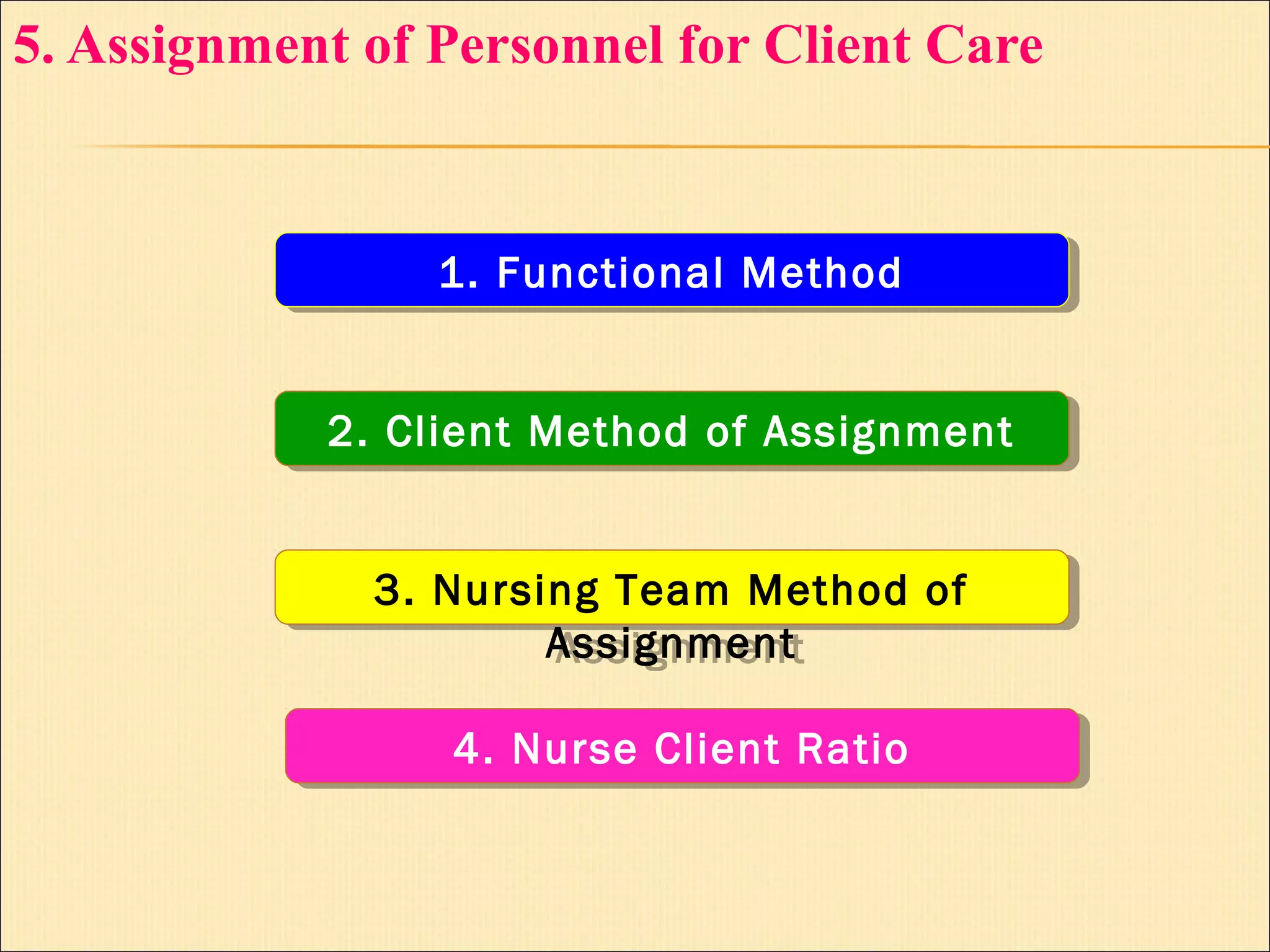 5. Assignment of Personnel for Client Care

1. Functional Method

2. Client Method of Assignment

3. Nursing Team Method of Assignment

4. Nurse Client Ratio